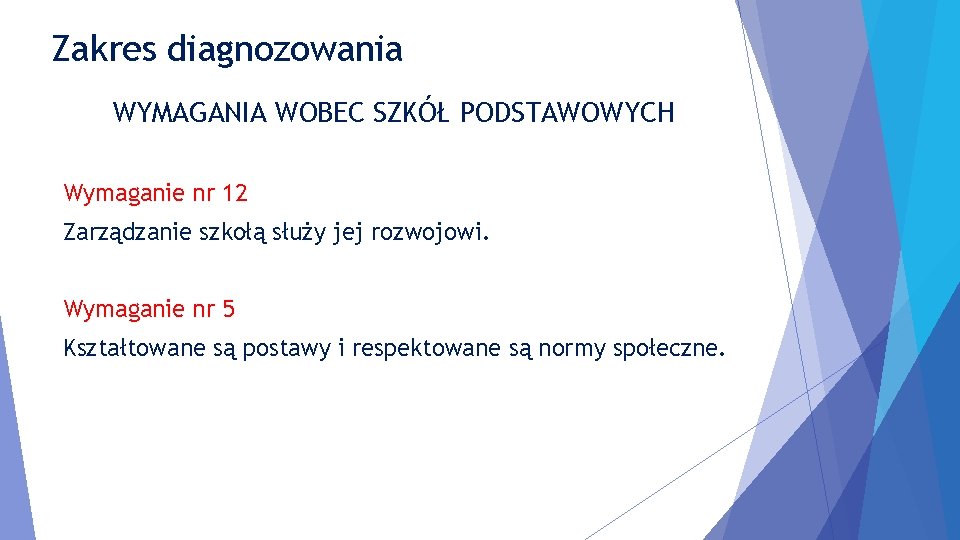 Zakres diagnozowania

WYMAGANIA WOBEC SZKÓŁ PODSTAWOWYCH

Wymaganie nr 12

Zarządzanie szkołą służy jej rozwojowi.

Wymaganie nr 5

Kształtowane są postawy i respektowane są normy społeczne.